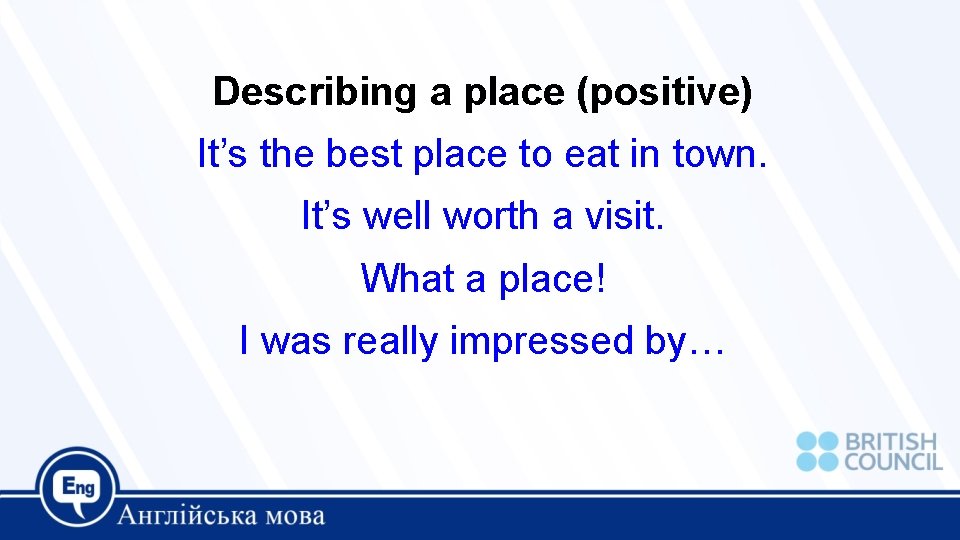 Describing a place (positive)

It’s the best place to eat in town.

It’s well worth a visit.

What a place!

I was really impressed by…

BRITISH COUNCIL

Eng

Англійська мова